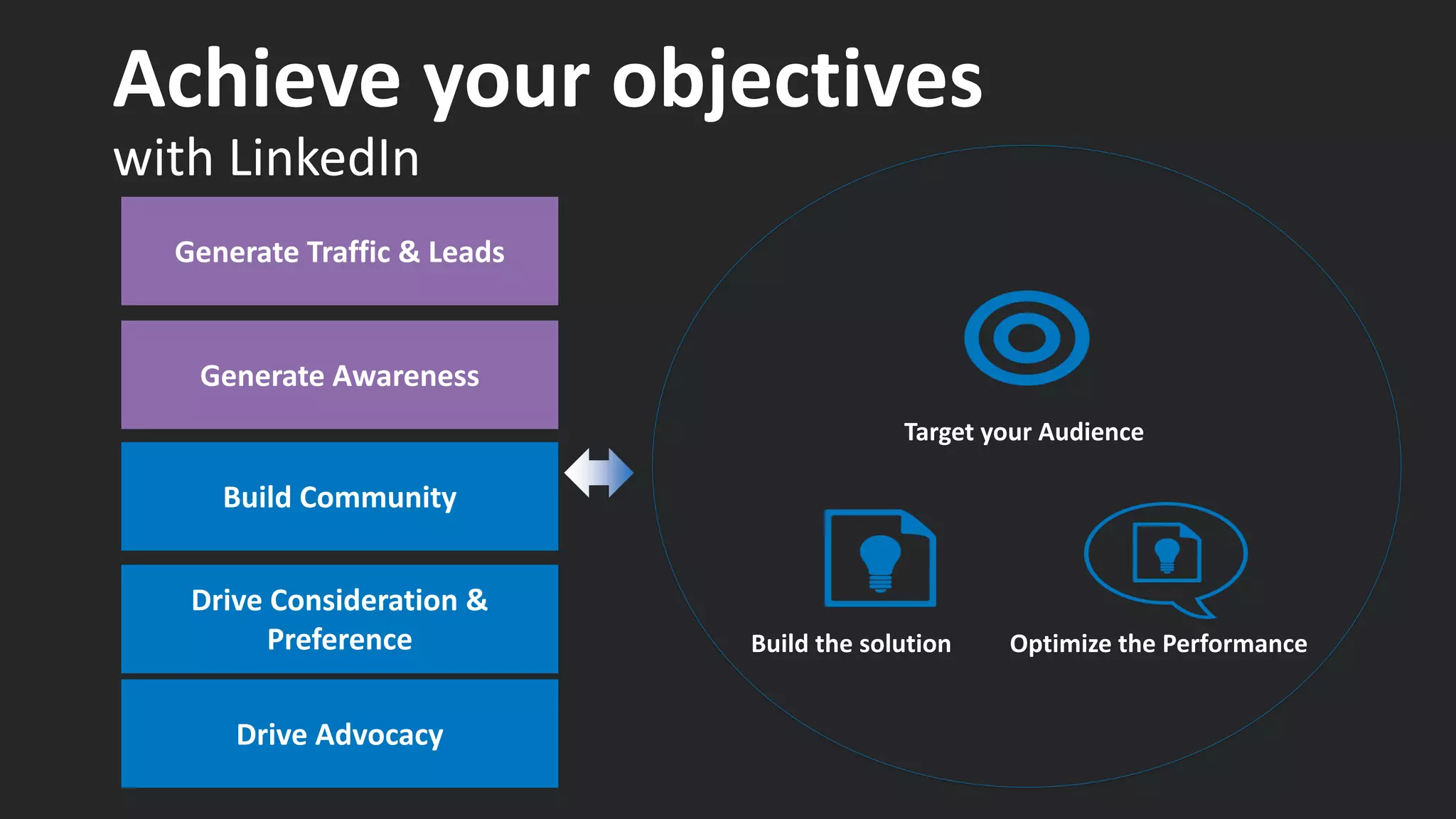 Achieve your objectives

with LinkedIn

Generate Traffic & Leads

Generate Awareness

Build Community

Drive Consideration & Preference

Drive Advocacy

Target your Audience

Build the solution

Optimize the Performance